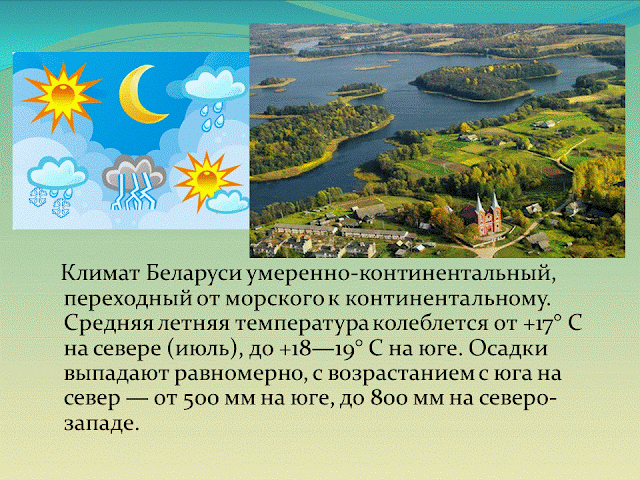 Климат Беларуси умеренно-континентальный, переходный от морского к континентальному. Средняя летняя температура колеблется от +17° С на севере (июль), до +18—19° С на юге. Осадки выпадают равномерно, с возрастанием с юга на север — от 500 мм на юге, до 800 мм на северо-западе.